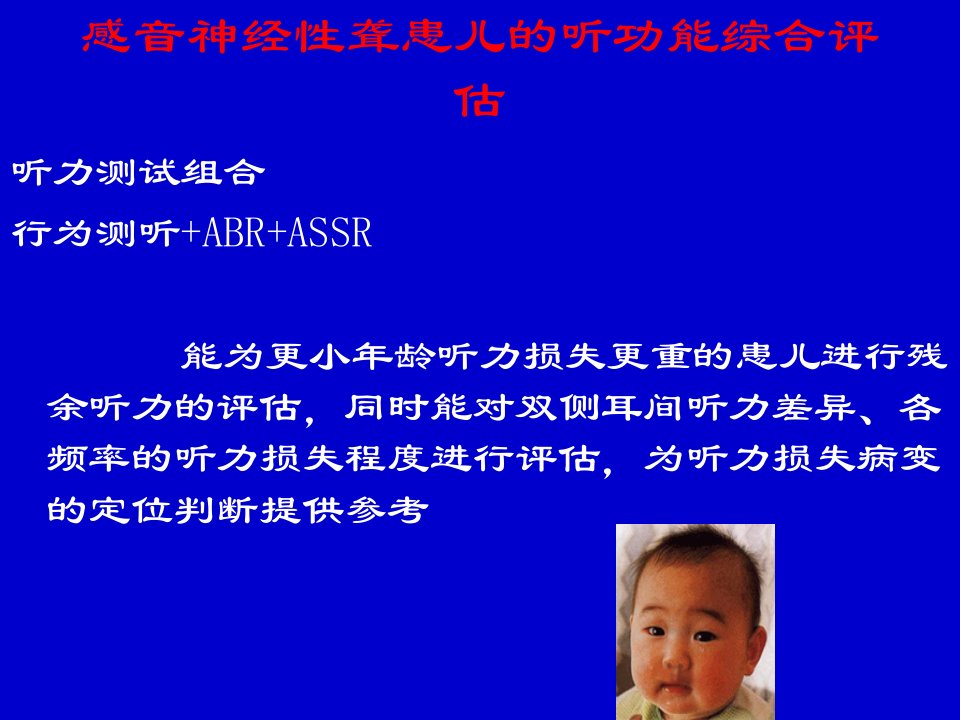 感音神经性聋患儿的听功能综合评估

听力测试组合

行为测听+ABR+ASSR

能为更小年龄听力损失更重的患儿进行残余听力的评估，同时能对双侧耳间听力差异、各频率的听力损失程度进行评估，为听力损失病变的定位判断提供参考